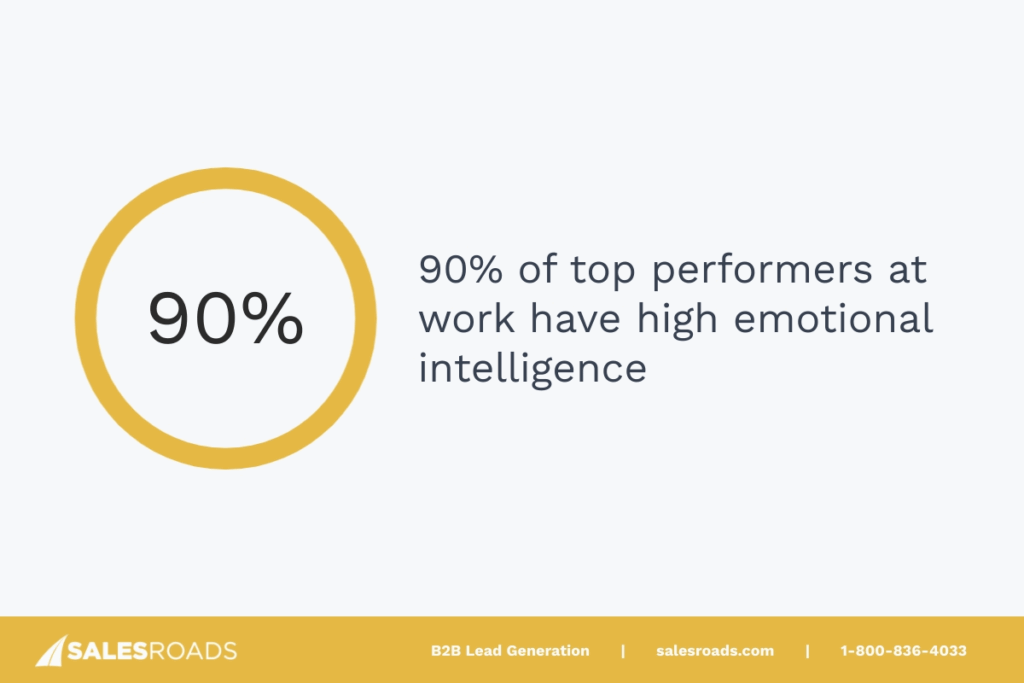 90%

90% of top performers at work have high emotional intelligence

SALESROADS

B2B Lead Generation | salesroads.com | 1-800-836-4033